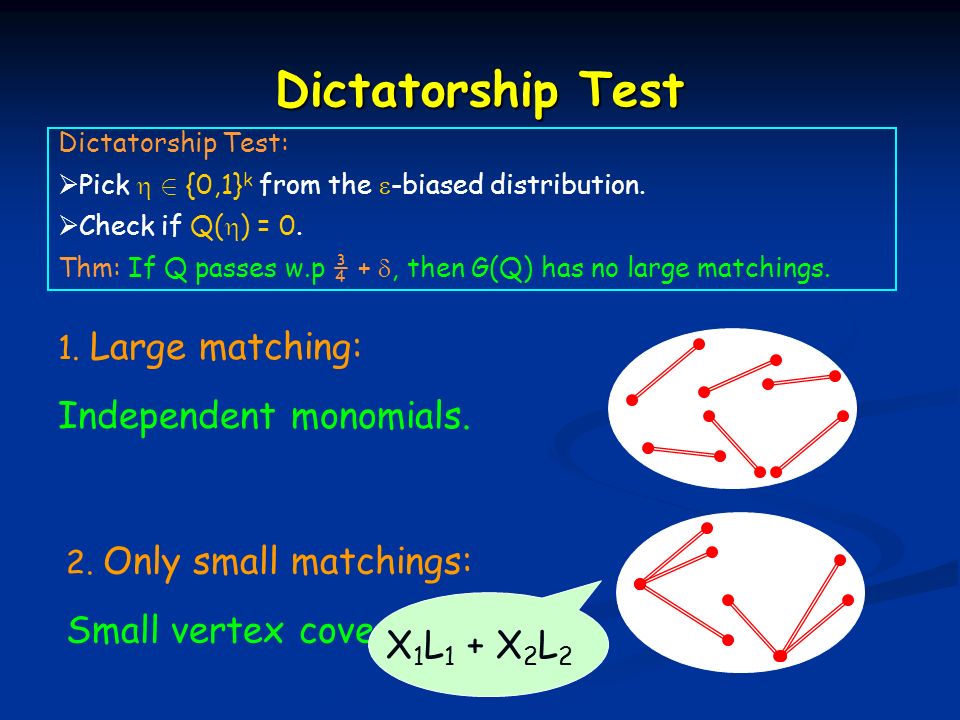 Dictatorship Test

Dictatorship Test:

➢Pick $\eta \in \{0,1\}^k$ from the $\varepsilon$-biased distribution.

➢Check if $Q(\eta) = 0$.

Thm: If Q passes w.p $\frac{3}{4} + \delta$, then G(Q) has no large matchings.

1. Large matching:

Independent monomials.

2. Only small matchings:

Small vertex cove

$X_1L_1 + X_2L_2$